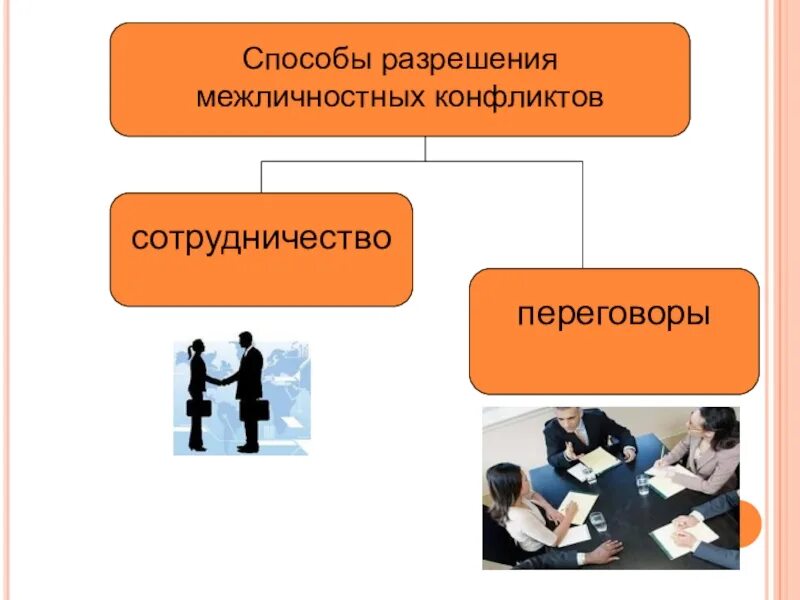 Способы разрешения межличностных конфликтов

сотрудничество

переговоры